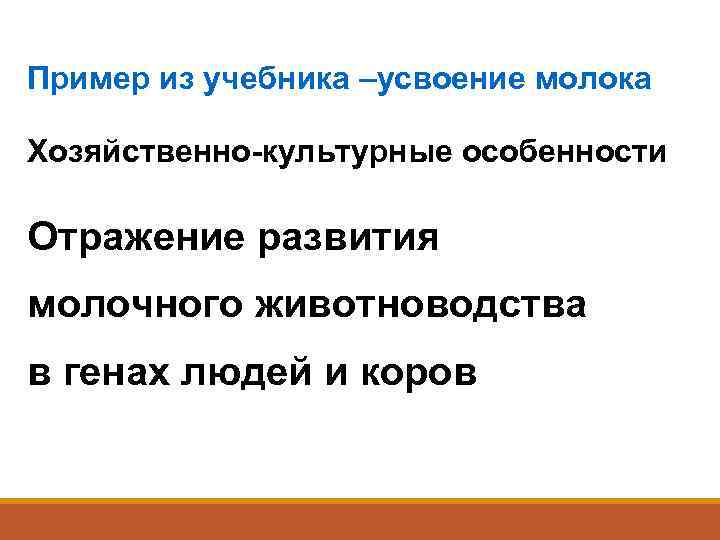 Пример из учебника –усвоение молока

Хозяйственно-культурные особенности

Отражение развития молочного животноводства в генах людей и коров